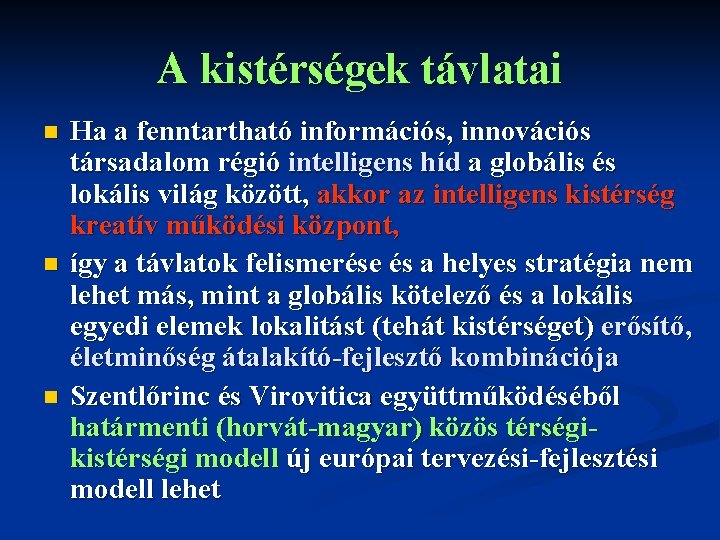 A kistérségek távlatai

Ha a fenntartható információs, innovációs társadalom régió intelligens híd a globális és lokális világ között, akkor az intelligens kistérség kreatív működési központ,

így a távlatok felismerése és a helyes stratégia nem lehet más, mint a globális kötelező és a lokális egyedi elemek lokalitást (tehát kistérséget) erősítő, életminőség átalakító-fejlesztő kombinációja

Szentlőrinc és Virovitica együttműködéséből határmenti (horvát-magyar) közös térségi-kistérségi modell új európai tervezési-fejlesztési modell lehet